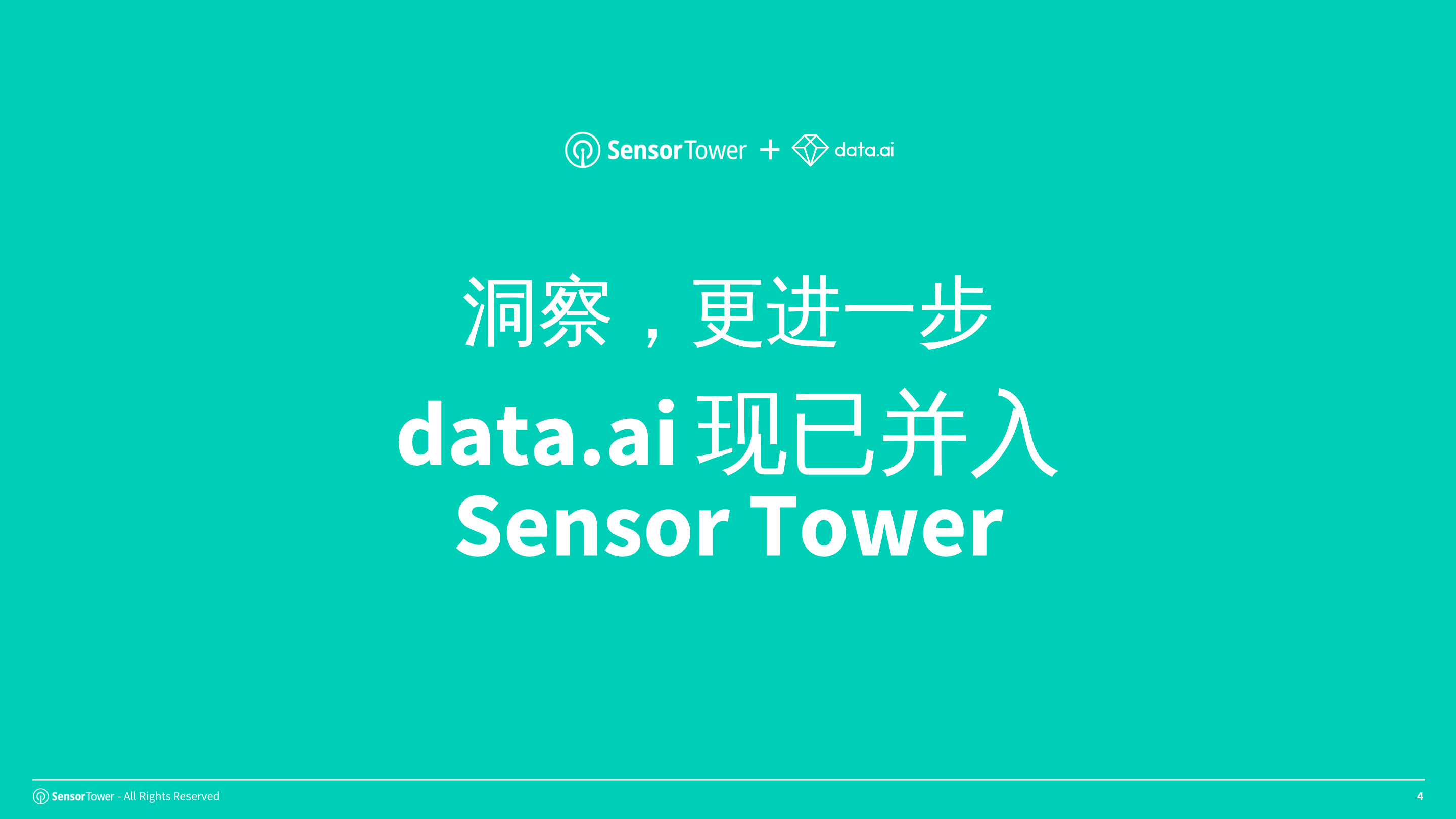 SensorTower + data.ai

洞察，更进一步

data.ai 现已并入 Sensor Tower

SensorTower - All Rights Reserved

4